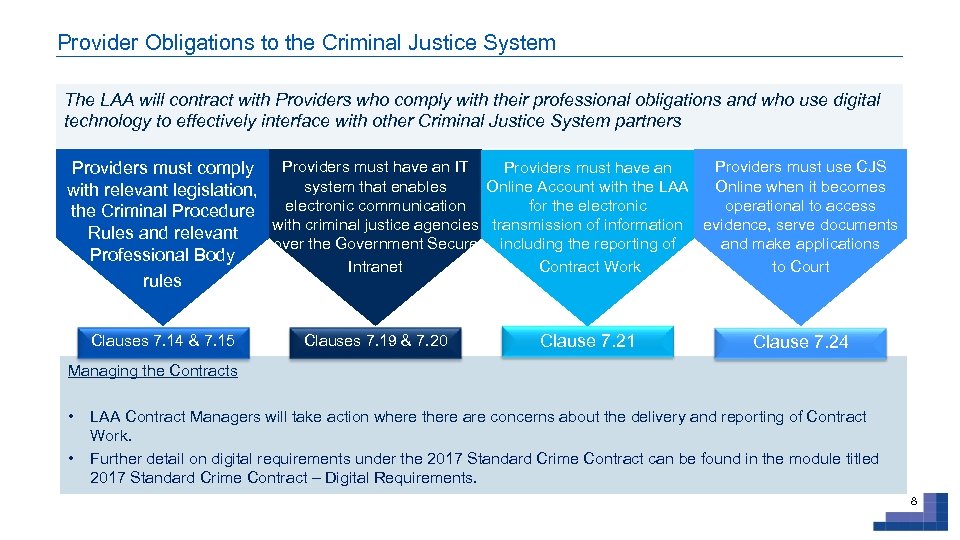 Provider Obligations to the Criminal Justice System

The LAA will contract with Providers who comply with their professional obligations and who use digital technology to effectively interface with other Criminal Justice System partners

Providers must comply with relevant legislation, the Criminal Procedure Rules and relevant Professional Body rules

Clauses 7.14 & 7.15

Providers must have an IT system that enables electronic communication with criminal justice agencies over the Government Secure Intranet

Clauses 7.19 & 7.20

Providers must have an Online Account with the LAA for the electronic transmission of information including the reporting of Contract Work

Clause 7.21

Providers must use CJS Online when it becomes operational to access evidence, serve documents and make applications to Court

Clause 7.24

Managing the Contracts

• LAA Contract Managers will take action where there are concerns about the delivery and reporting of Contract Work.

• Further detail on digital requirements under the 2017 Standard Crime Contract can be found in the module titled 2017 Standard Crime Contract – Digital Requirements.

8